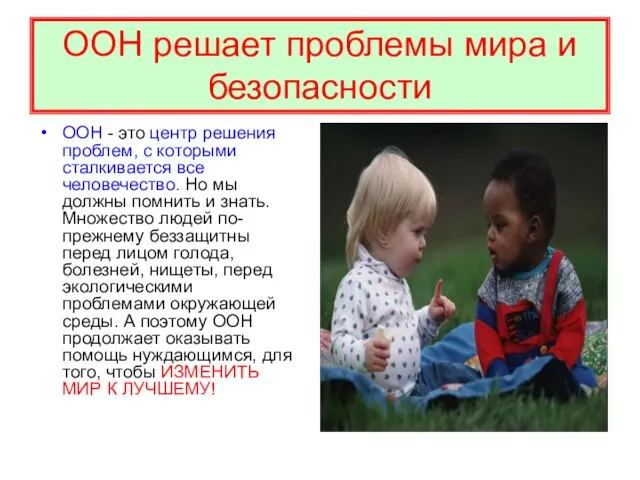 ООН решает проблемы мира и безопасности

• ООН - это центр решения проблем, с которыми сталкивается все человечество. Но мы должны помнить и знать. Множество людей по-прежнему беззащитны перед лицом голода, болезней, нищеты, перед экологическими проблемами окружающей среды. А поэтому ООН продолжает оказывать помощь нуждающимся, для того, чтобы ИЗМЕНИТЬ МИР К ЛУЧШЕМУ!